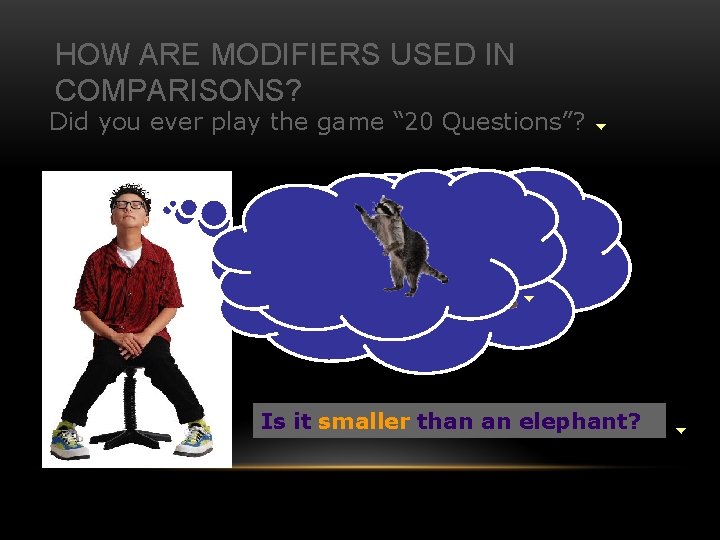 HOW ARE MODIFIERS USED IN COMPARISONS?

Did you ever play the game “20 Questions”?

Is it smaller than an elephant?